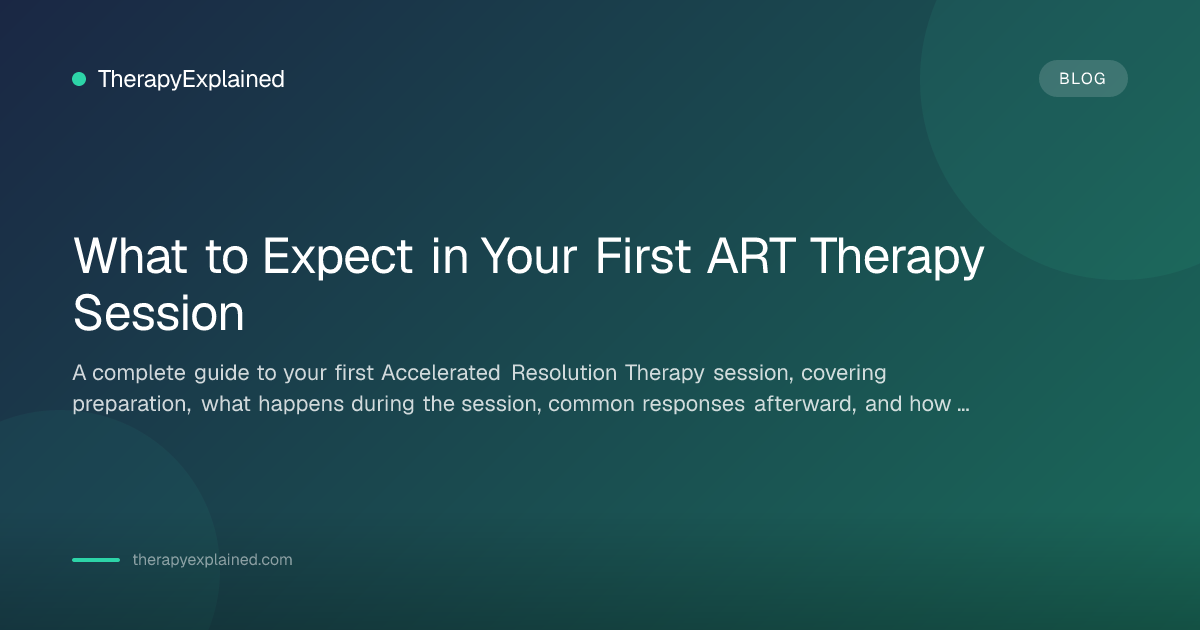 TherapyExplained

BLOG

What to Expect in Your First ART Therapy Session

A complete guide to your first Accelerated Resolution Therapy session, covering preparation, what happens during the session, common responses afterward, and how ...

therapyexplained.com